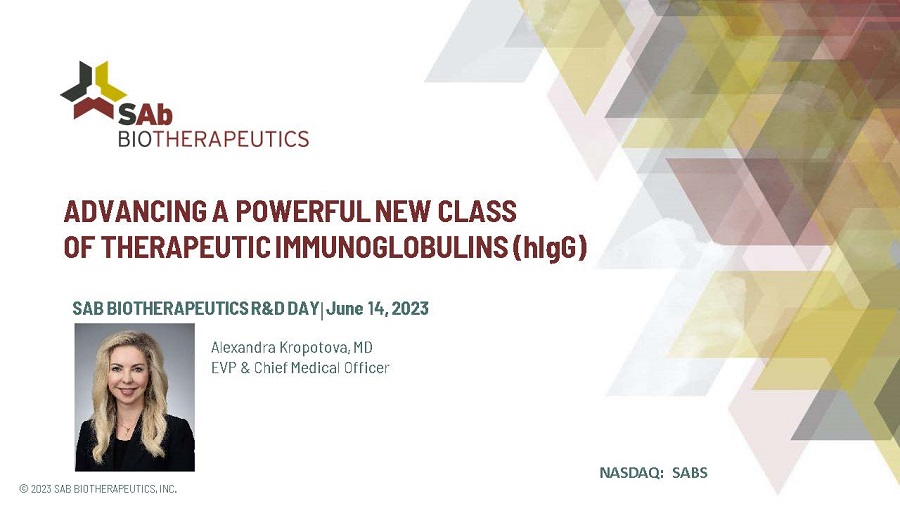 SAb
BIOTHERAPEUTICS

ADVANCING A POWERFUL NEW CLASS OF THERAPEUTIC IMMUNOGLOBULINS (hIgG)

SAB BIOTHERAPEUTICS R&D DAY | June 14, 2023

Alexandra Kropotova, MD
EVP & Chief Medical Officer

NASDAQ: SABS

© 2023 SAB BIOTHERAPEUTICS, INC.